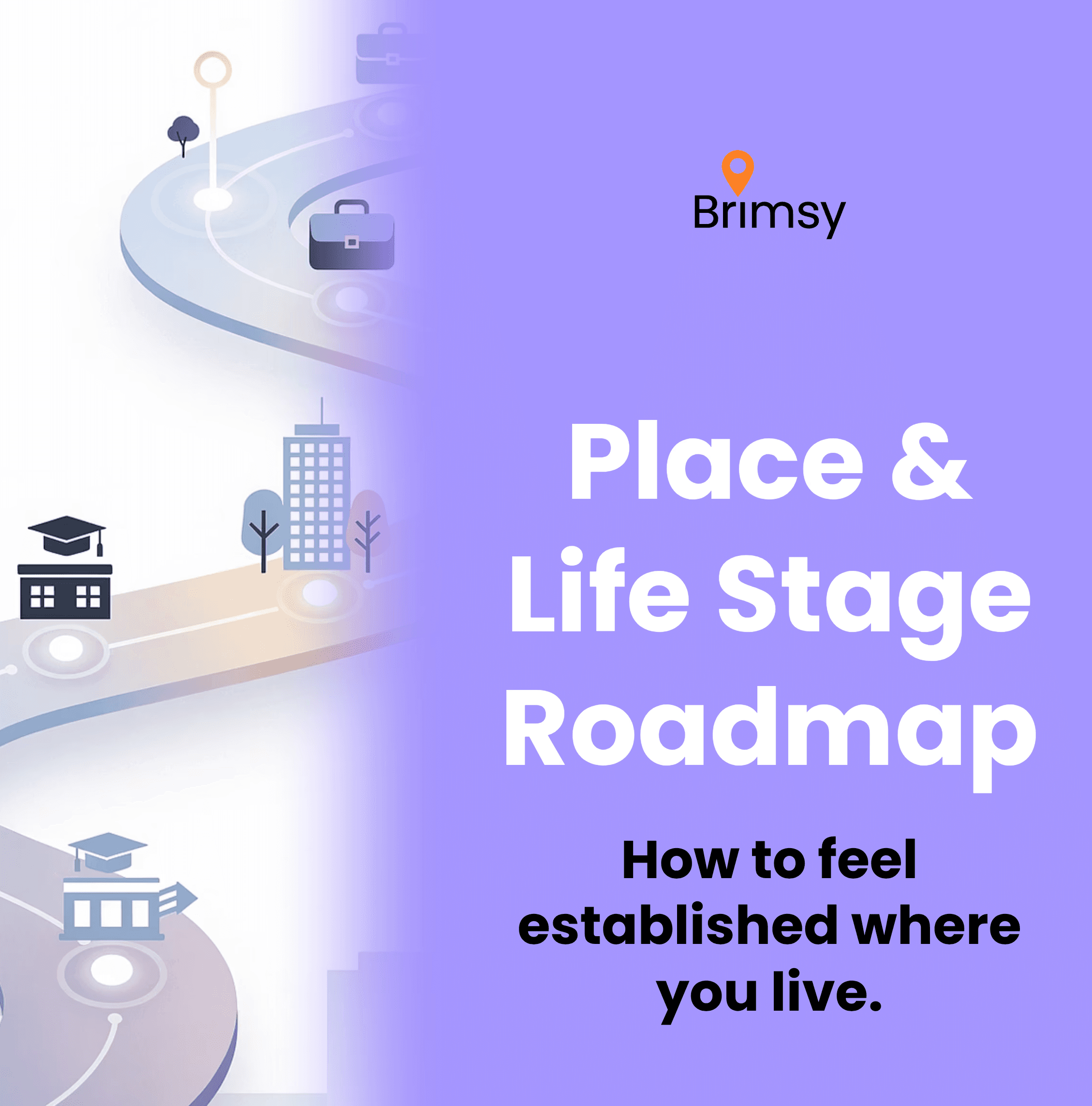 Brimsy

Place & Life Stage Roadmap

How to feel established where you live.